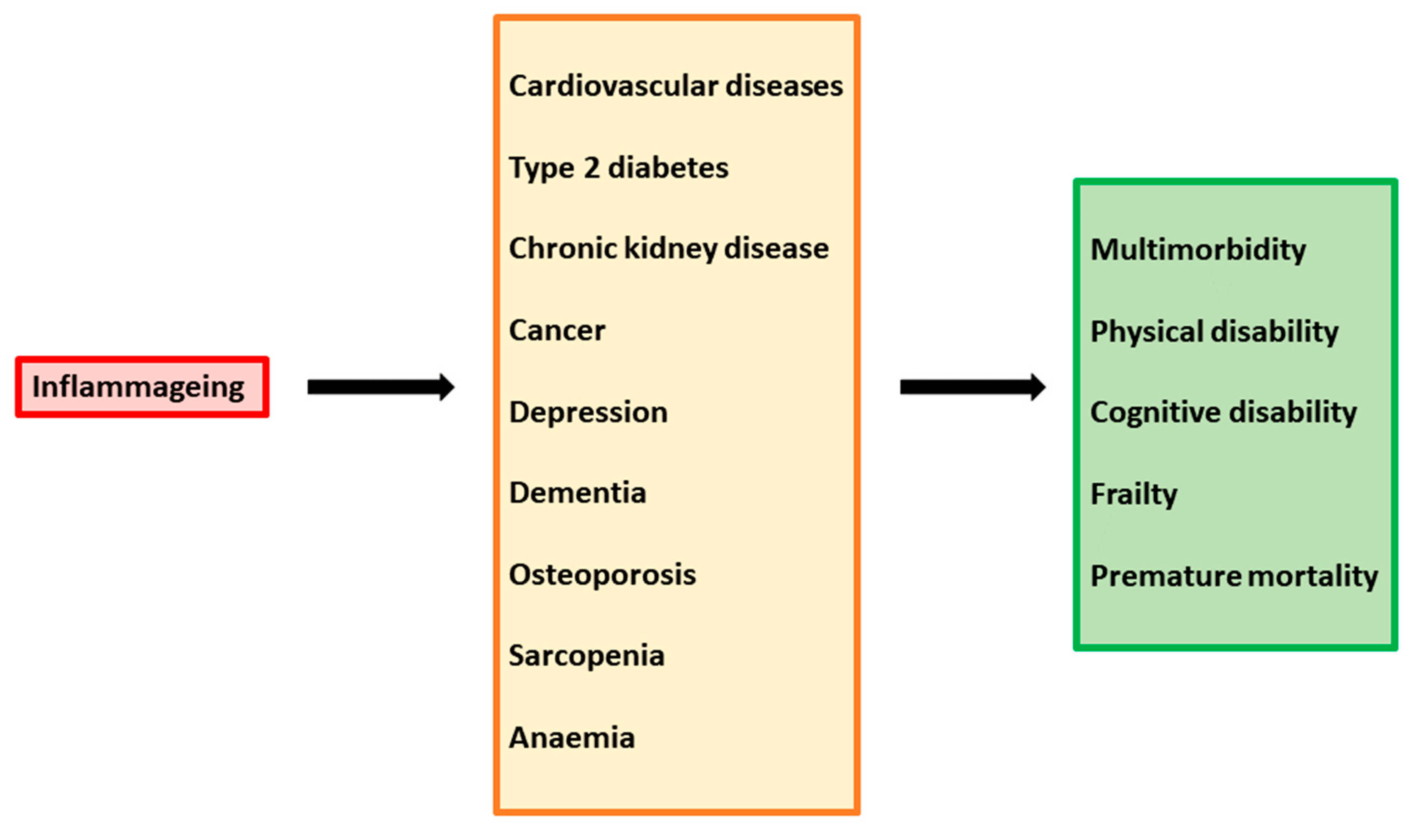 Inflammageing

Cardiovascular diseases

Type 2 diabetes

Chronic kidney disease

Cancer

Depression

Dementia

Osteoporosis

Sarcopenia

Anaemia

Multimorbidity

Physical disability

Cognitive disability

Frailty

Premature mortality